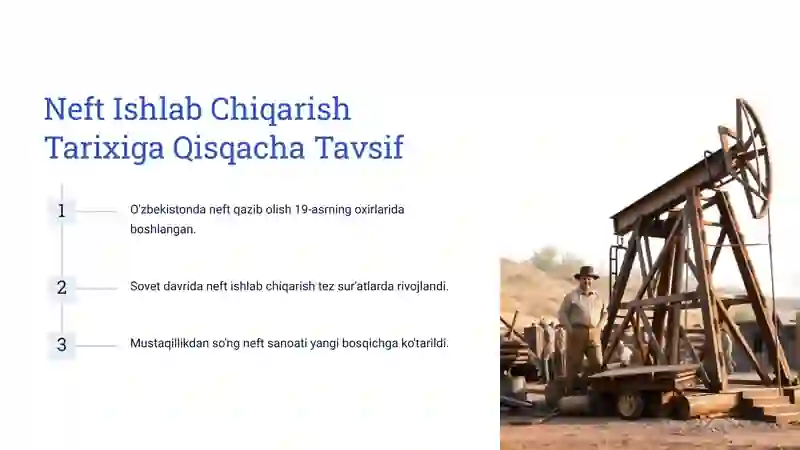 Neft Ishlab Chiqarish Tarixiga Qisqacha Tavsif

1 O'zbekistonda neft qazib olish 19-asrning oxirlarida boshlangan.

2 Sovet davrida neft ishlab chiqarish tez sur'atlarda rivojlandi.

3 Mustaqillikdan so'ng neft sanoati yangi bosqichga ko'tarildi.